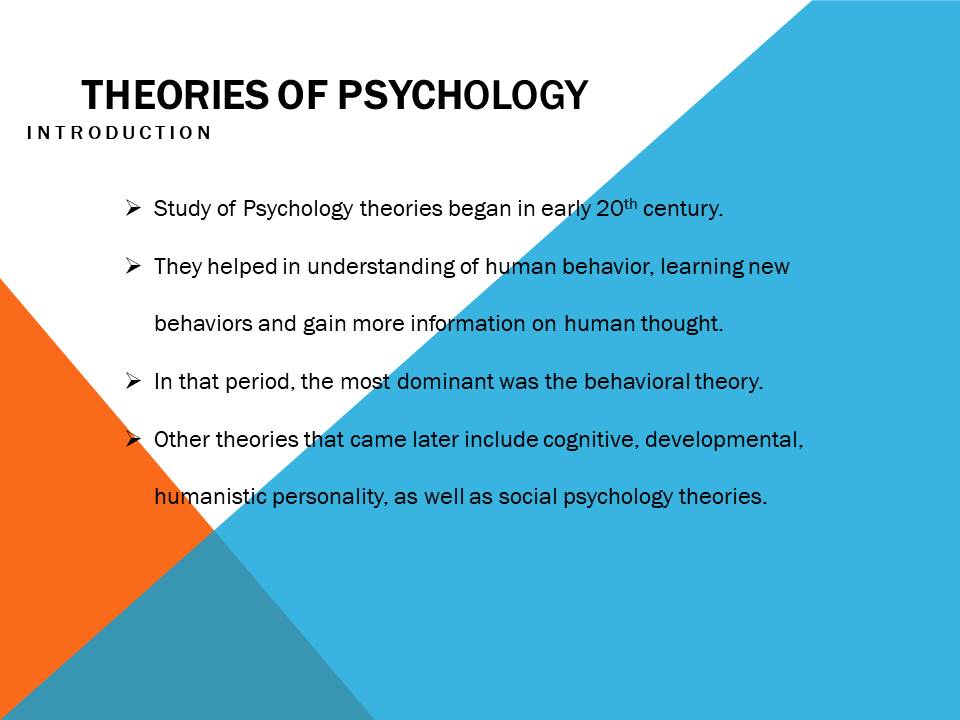 THEORIES OF PSYCHOLOGY

INTRODUCTION

➢ Study of Psychology theories began in early 20$^{th}$ century.

➢ They helped in understanding of human behavior, learning new behaviors and gain more information on human thought.

➢ In that period, the most dominant was the behavioral theory.

➢ Other theories that came later include cognitive, developmental, humanistic personality, as well as social psychology theories.